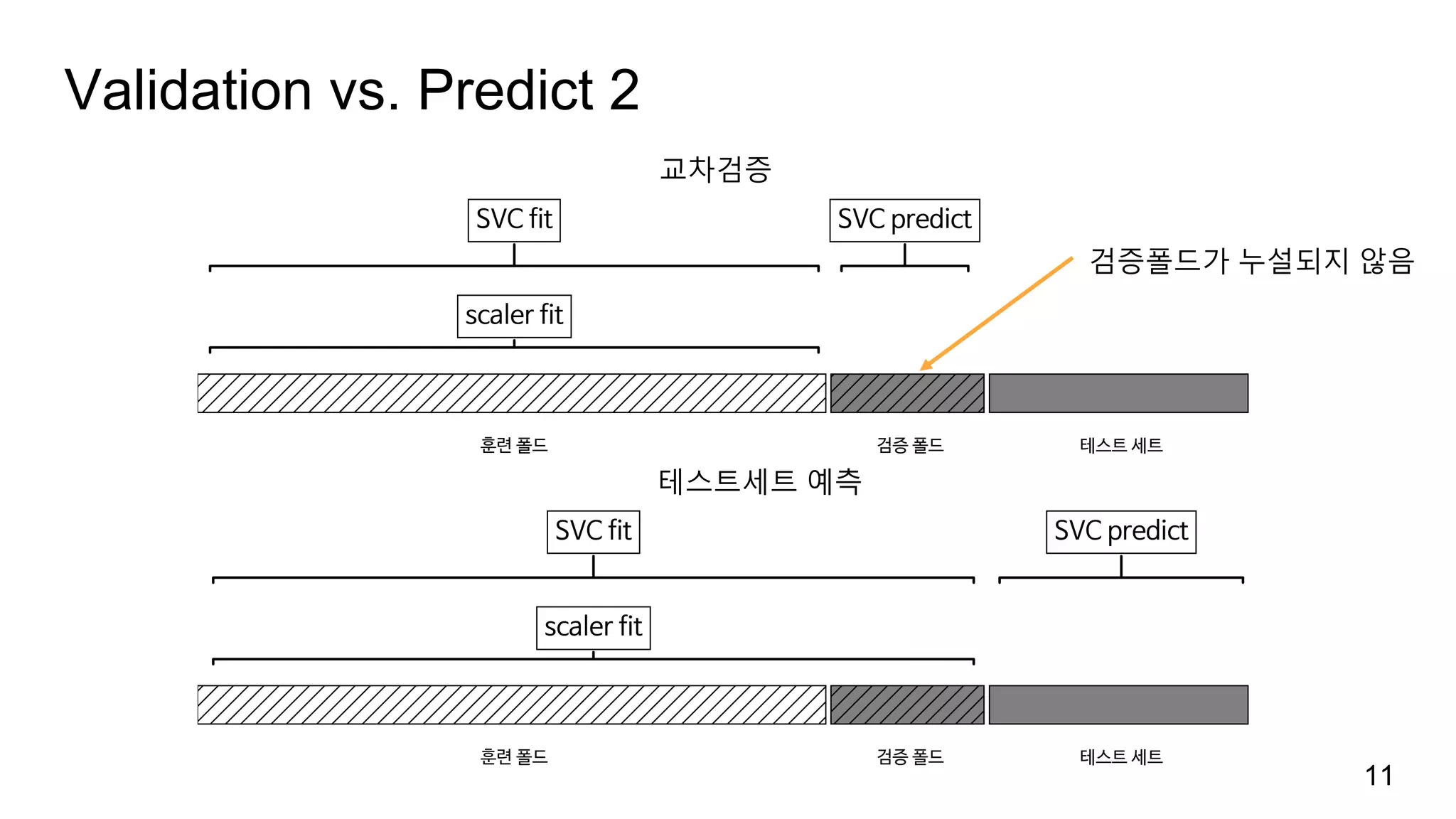 Validation vs. Predict 2

교차검증

SVC fit

SVC predict

검증폴드가 누설되지 않음

scaler fit

훈련 폴드

검증 폴드

테스트 세트

테스트세트 예측

SVC fit

SVC predict

scaler fit

훈련 폴드

검증 폴드

테스트 세트

11